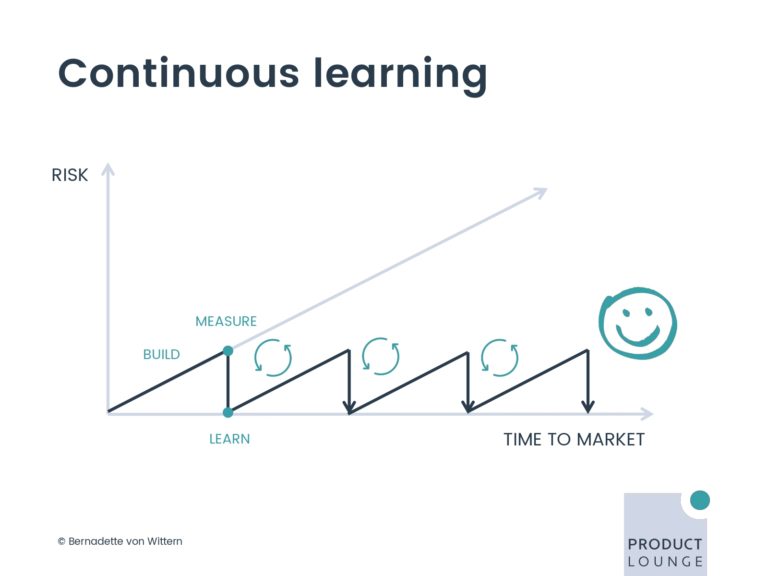 Continuous learning

RISK

MEASURE

BUILD

LEARN

TIME TO MARKET

© Bernadette von Wittern

PRODUCT
LOUNGE